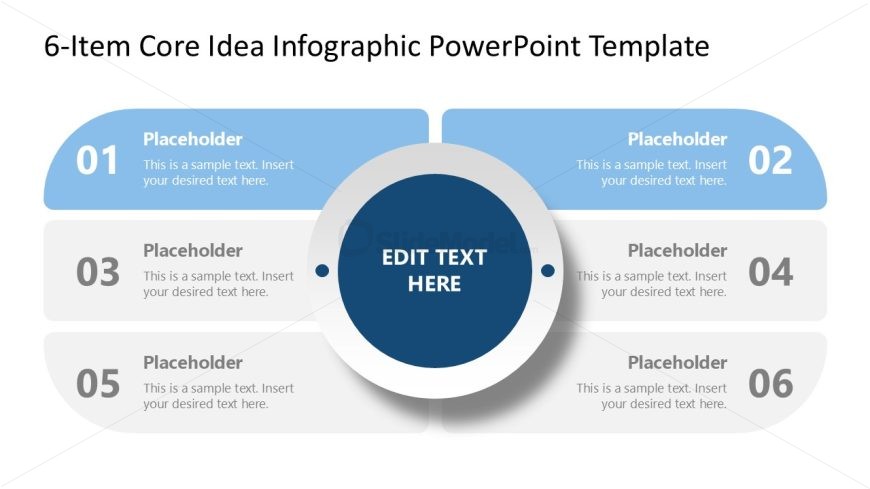 6-Item Core Idea Infographic PowerPoint Template

01
Placeholder
This is a sample text. Insert your desired text here.

Placeholder
This is a sample text. Insert your desired text here.
02

03
Placeholder
This is a sample text. Insert your desired text here.

EDIT TEXT HERE

Placeholder
This is a sample text. Insert your desired text here.
04

05
Placeholder
This is a sample text. Insert your desired text here.

Placeholder
This is a sample text. Insert your desired text here.
06